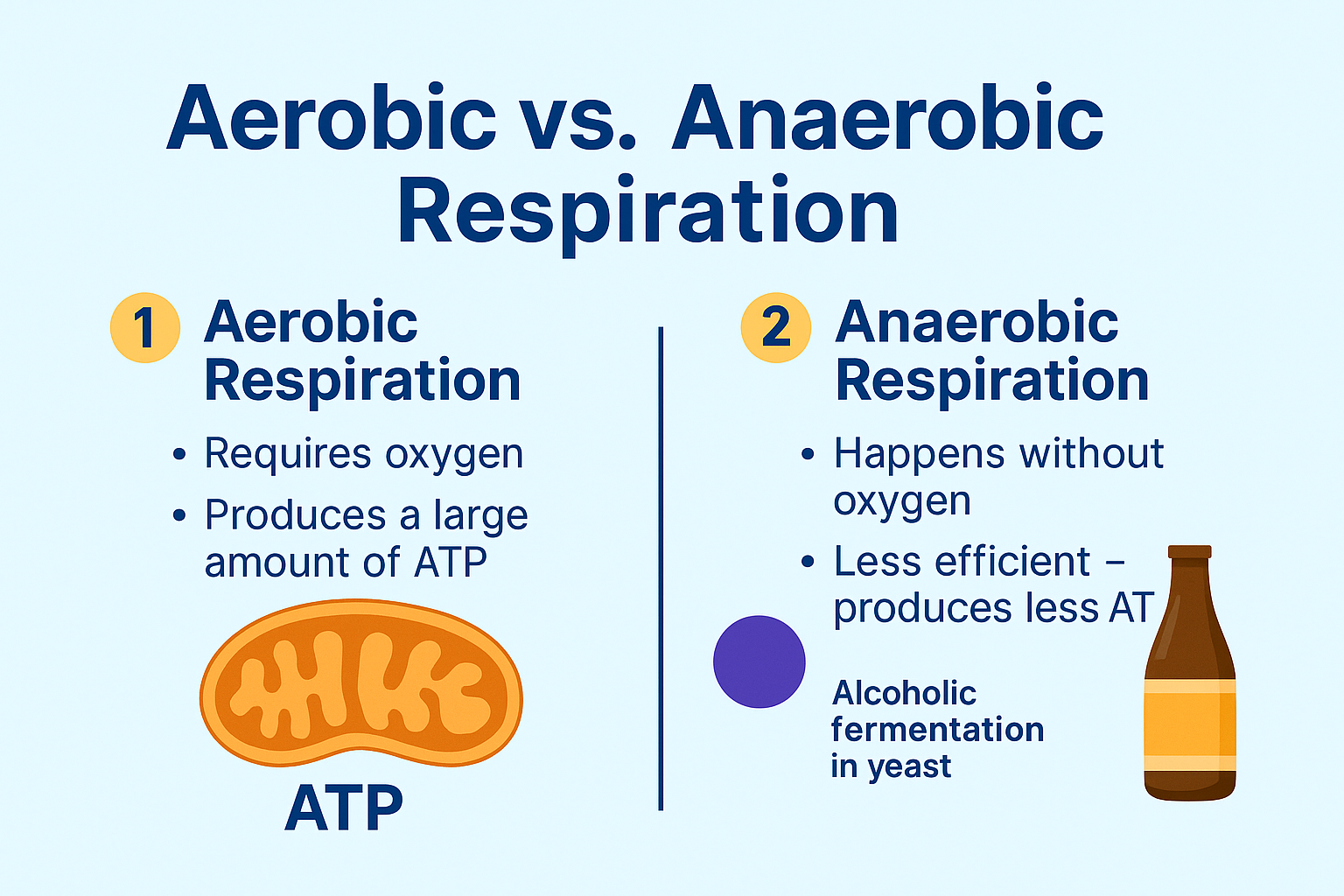 Aerobic vs. Anaerobic Respiration

1 Aerobic Respiration

• Requires oxygen
• Produces a large amount of ATP

ATP

2 Anaerobic Respiration

• Happens without oxygen
• Less efficient – produces less AT

Alcoholic fermentation in yeast